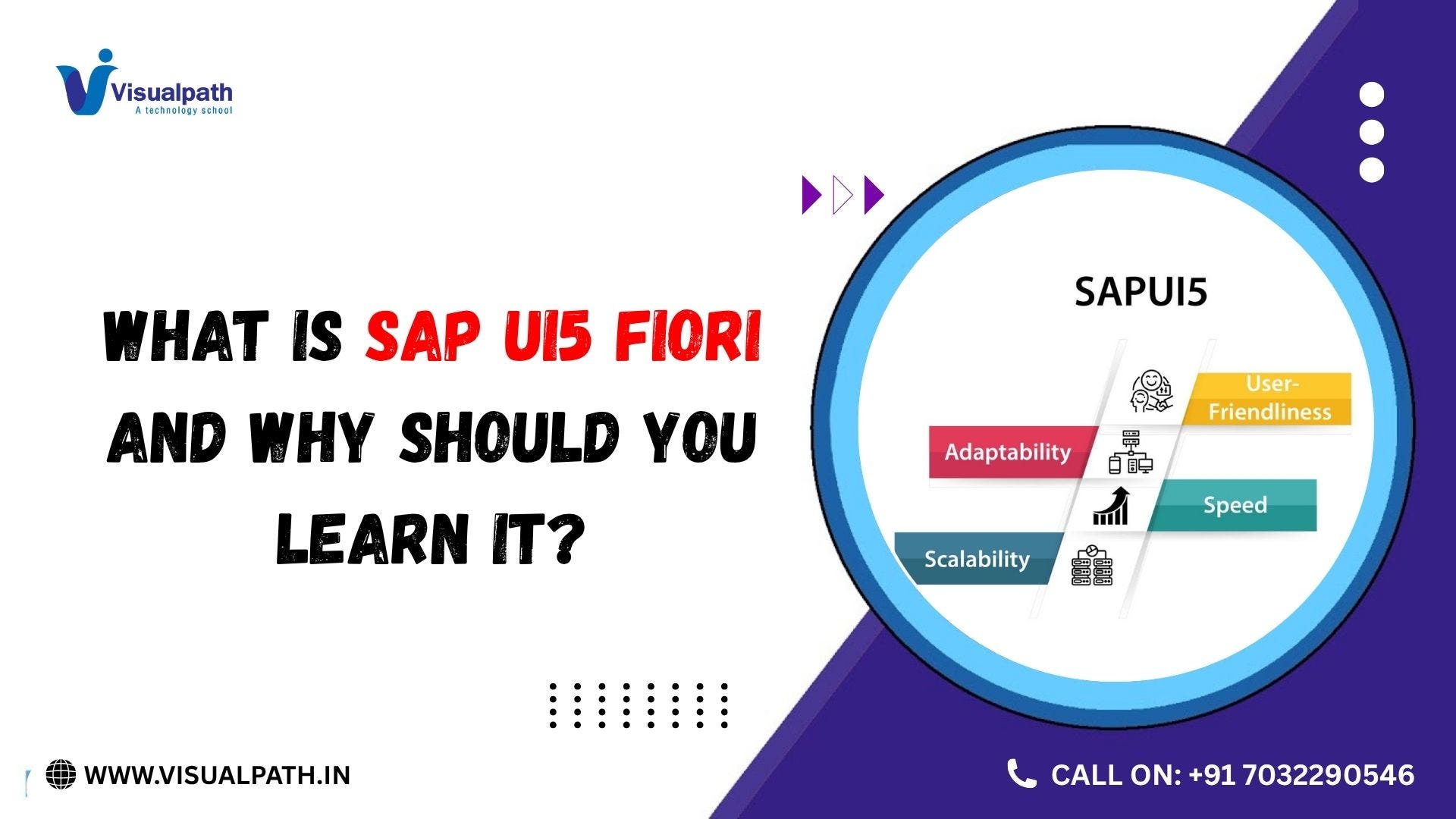 Visualpath
A technology school

WHAT IS SAP UI5 FIORI AND WHY SHOULD YOU LEARN IT?

SAPUI5

User-Friendliness

Adaptability

Speed

Scalability

WWW.VISUALPATH.IN

CALL ON: +91 7032290546